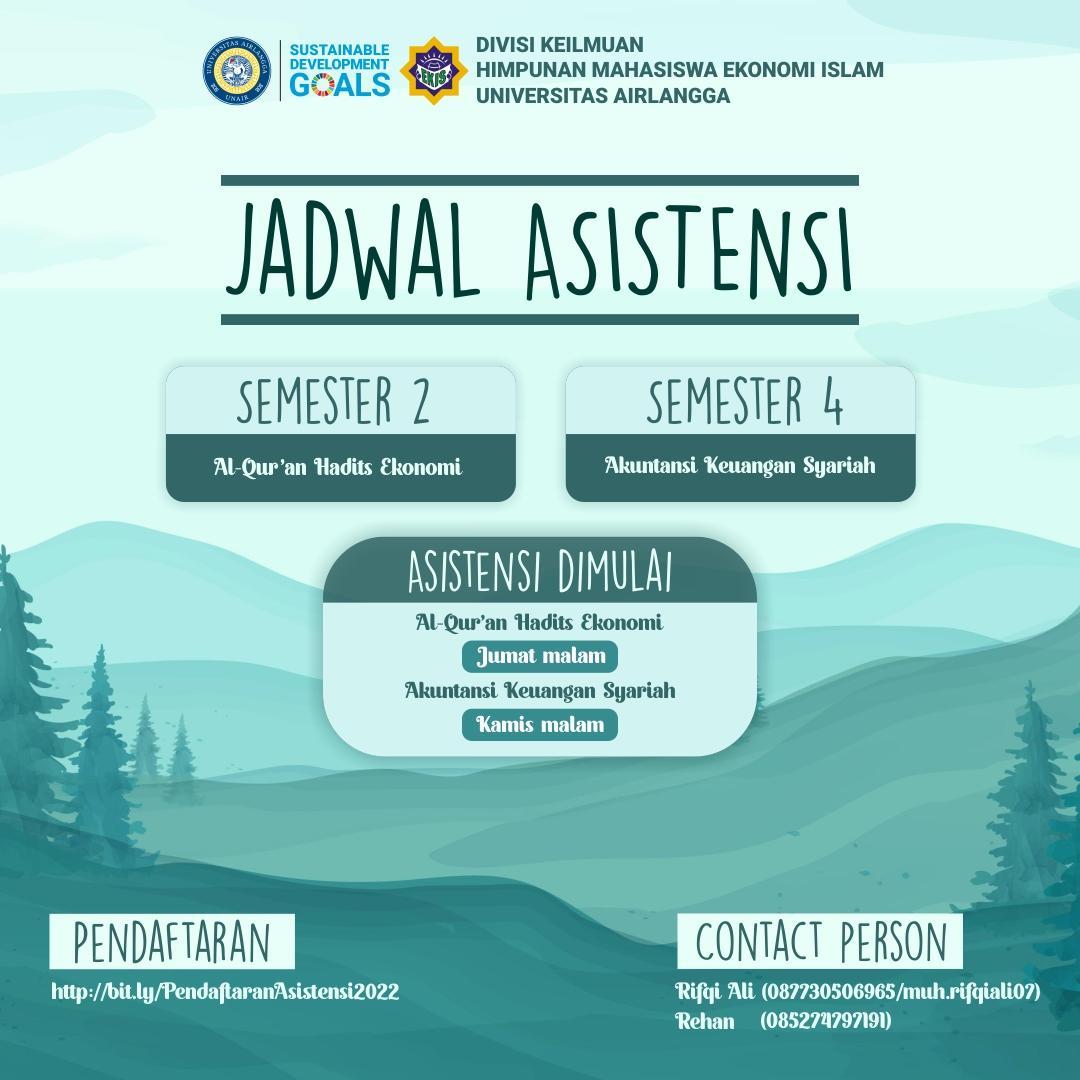 UNIVERSITAS AIRLANGGA UNAIR

SUSTAINABLE DEVELOPMENT GOALS

EKIS

DIVISI KEILMUAN
HIMPUNAN MAHASISWA EKONOMI ISLAM
UNIVERSITAS AIRLANGGA

JADWAL ASISTENSI

SEMESTER 2

Al-Qur'an Hadits Ekonomi

SEMESTER 4

Akuntansi Keuangan Syariah

ASISTENSI DIMULAI

Al-Qur'an Hadits Ekonomi

Jumat malam

Akuntansi Keuangan Syariah

Kamis malam

PENDAFTARAN

http://bit.ly/PendaftaranAsistensi2022

CONTACT PERSON

Rifqi Ali (087730506965/muh.rifqiali07)
Rehan (085274797191)